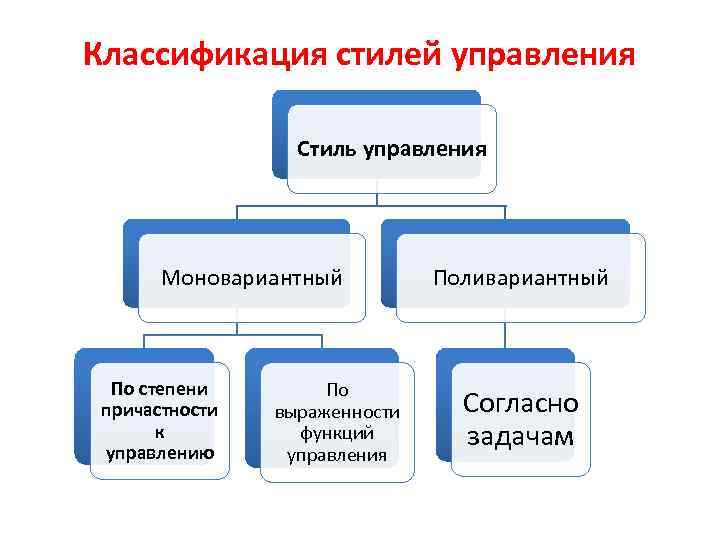 Классификация стилей управления

Стиль управления

Моновариантный

Поливариантный

По степени причастности к управлению

По выраженности функций управления

Согласно задачам